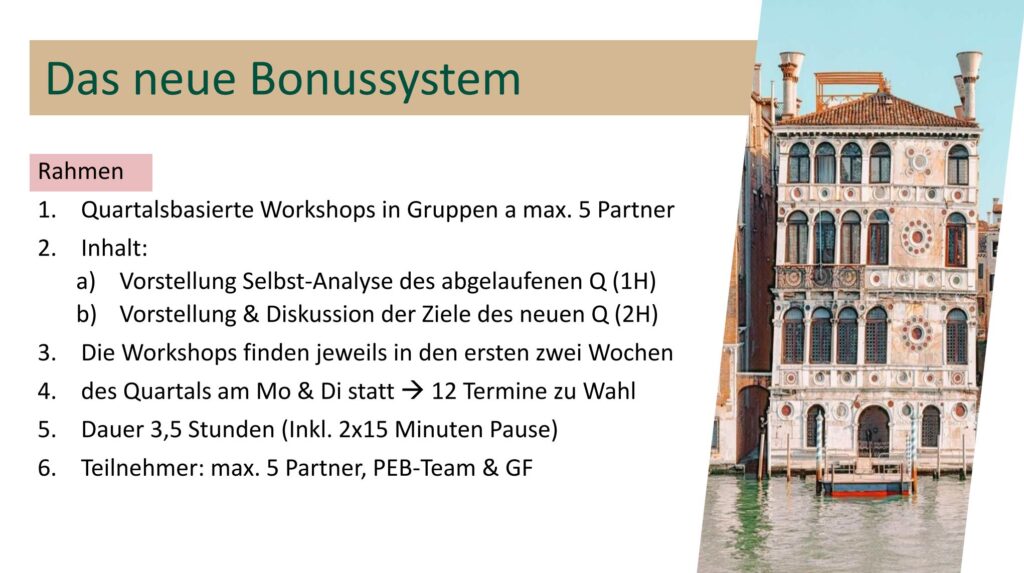 Das neue Bonussystem

Rahmen

1. Quartalsbasierte Workshops in Gruppen a max. 5 Partner
2. Inhalt:
   a) Vorstellung Selbst-Analyse des abgelaufenen Q (1H)
   b) Vorstellung & Diskussion der Ziele des neuen Q (2H)
3. Die Workshops finden jeweils in den ersten zwei Wochen
4. des Quartals am Mo & Di statt → 12 Termine zu Wahl
5. Dauer 3,5 Stunden (Inkl. 2x15 Minuten Pause)
6. Teilnehmer: max. 5 Partner, PEB-Team & GF